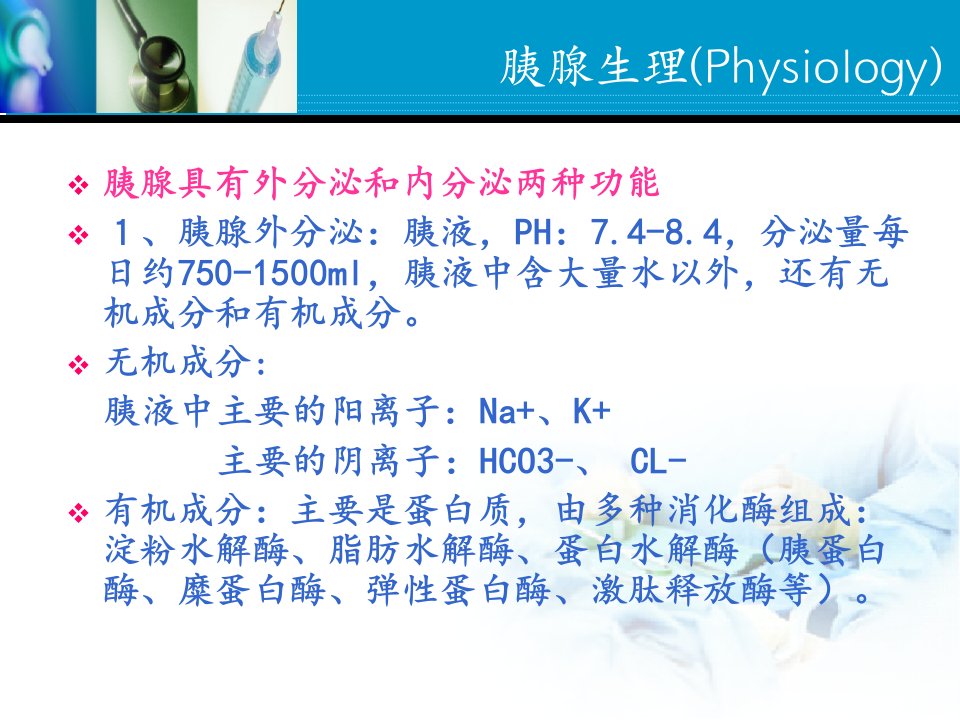 胰腺生理(Physiology)

❖ 胰腺具有外分泌和内分泌两种功能

❖ 1、胰腺外分泌：胰液，PH：7.4-8.4，分泌量每日约750-1500ml，胰液中含大量水以外，还有无机成分和有机成分。

❖ 无机成分：
胰液中主要的阳离子：Na+、K+
主要的阴离子：HCO3-、 CL-

❖ 有机成分：主要是蛋白质，由多种消化酶组成：淀粉水解酶、脂肪水解酶、蛋白水解酶（胰蛋白酶、糜蛋白酶、弹性蛋白酶、激肽释放酶等）。